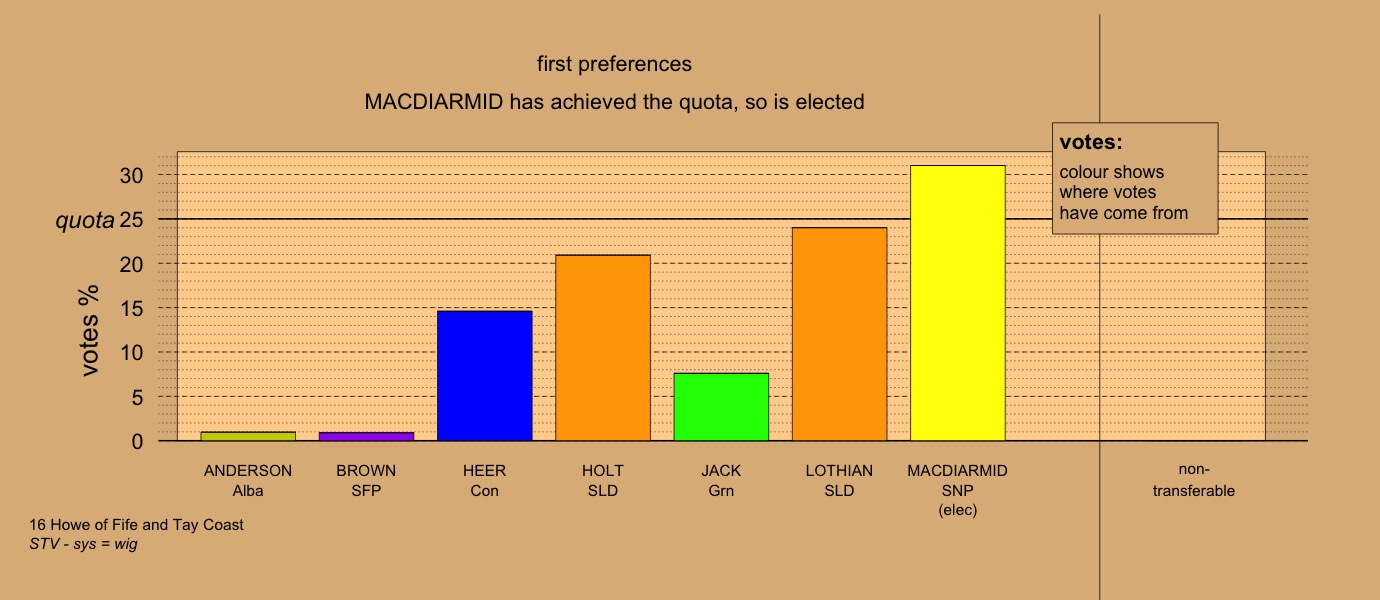 first preferences

MACDIARMID has achieved the quota, so is elected

votes:
colour shows where votes have come from

votes %

30
quota 25
20
15
10
5
0

ANDERSON
Alba

BROWN
SFP

HEER
Con

HOLT
SLD

JACK
Grn

LOTHIAN
SLD

MACDIARMID
SNP
(elec)

non-transferable

16 Howe of Fife and Tay Coast
STV - sys = wig